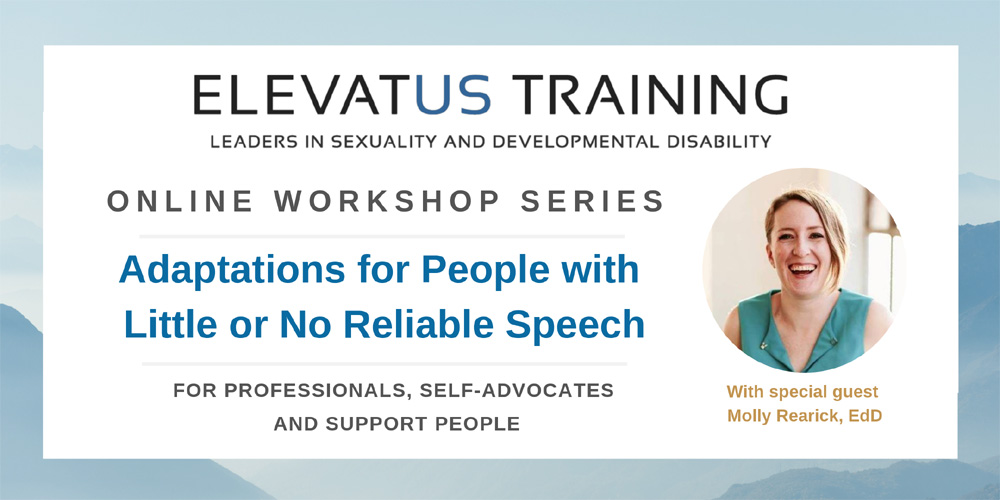 ELEVATUS TRAINING

LEADERS IN SEXUALITY AND DEVELOPMENTAL DISABILITY

ONLINE WORKSHOP SERIES

Adaptations for People with Little or No Reliable Speech

FOR PROFESSIONALS, SELF-ADVOCATES AND SUPPORT PEOPLE

With special guest
Molly Rearick, EdD